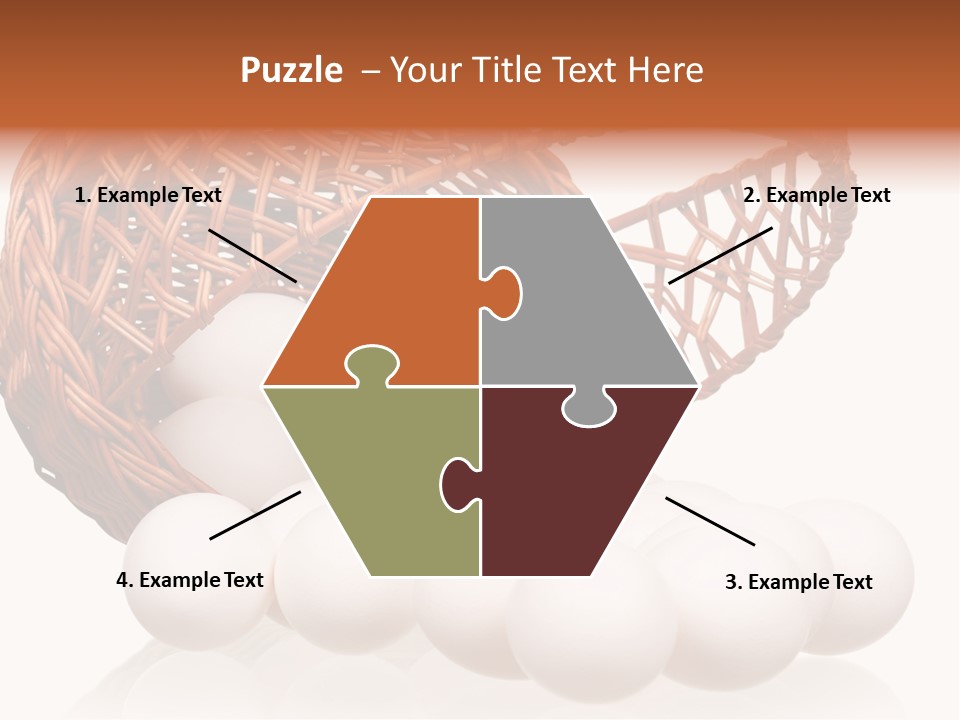 Puzzle – Your Title Text Here

1. Example Text

2. Example Text

4. Example Text

3. Example Text